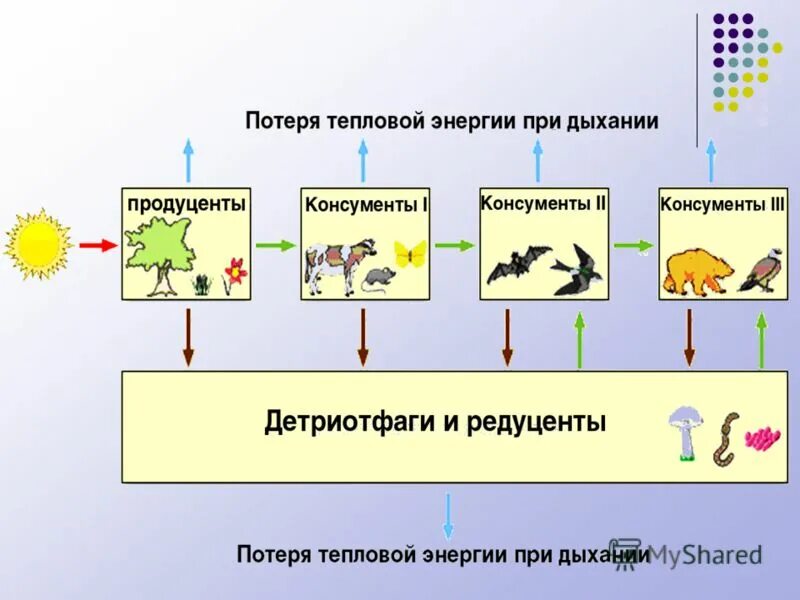 Потеря тепловой энергии при дыхании

продуценты

Консументы I

Консументы II

Консументы III

Детриотфаги и редуценты

Потеря тепловой энергии при дыхании

MyShared